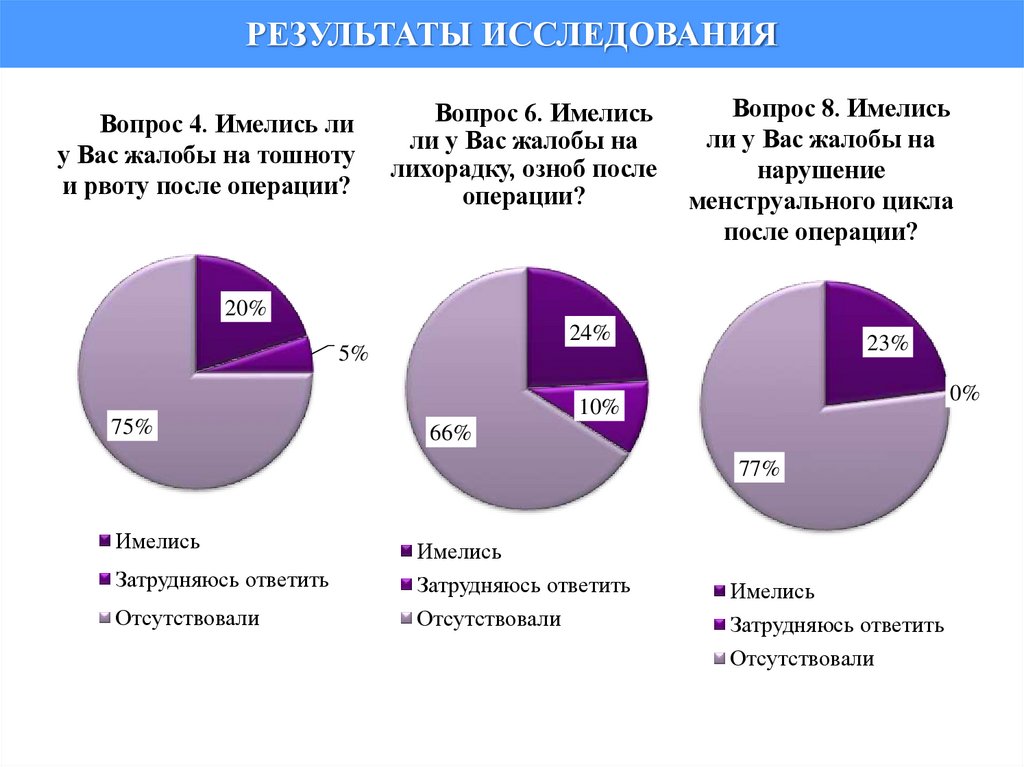 РЕЗУЛЬТАТЫ ИССЛЕДОВАНИЯ

Вопрос 4. Имелись ли у Вас жалобы на тошноту и рвоту после операции?

20%
5%
75%

Имелись
Затрудняюсь ответить
Отсутствовали

Вопрос 6. Имелись ли у Вас жалобы на лихорадку, озноб после операции?

24%
10%
66%

Имелись
Затрудняюсь ответить
Отсутствовали

Вопрос 8. Имелись ли у Вас жалобы на нарушение менструального цикла после операции?

23%
0%
77%

Имелись
Затрудняюсь ответить
Отсутствовали